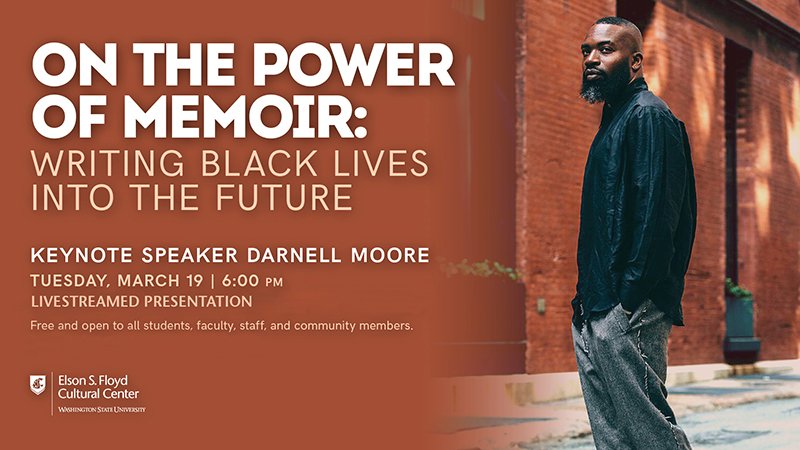 ON THE POWER OF MEMOIR:
WRITING BLACK LIVES INTO THE FUTURE

KEYNOTE SPEAKER DARNELL MOORE
TUESDAY, MARCH 19 | 6:00 PM
LIVESTREAMED PRESENTATION
Free and open to all students, faculty, staff, and community members.

Elson S. Floyd Cultural Center
WASHINGTON STATE UNIVERSITY